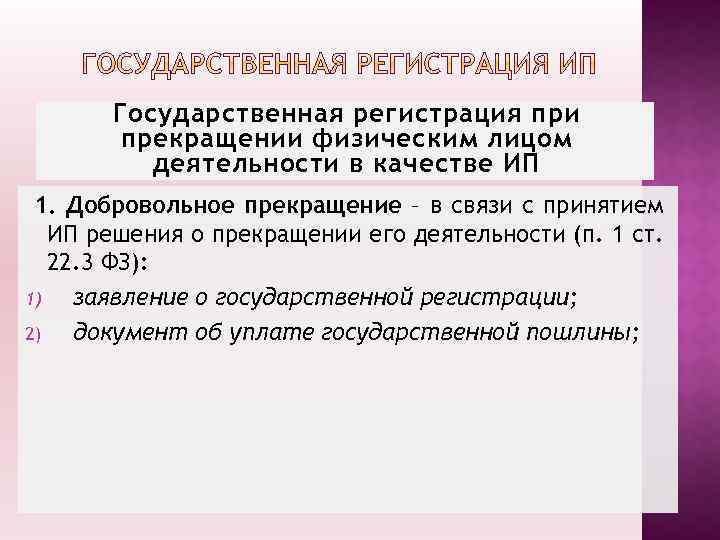 ГОСУДАРСТВЕННАЯ РЕГИСТРАЦИЯ ИП

Государственная регистрация при прекращении физическим лицом деятельности в качестве ИП

1. Добровольное прекращение – в связи с принятием ИП решения о прекращении его деятельности (п. 1 ст. 22.3 ФЗ):

1) заявление о государственной регистрации;
2) документ об уплате государственной пошлины;